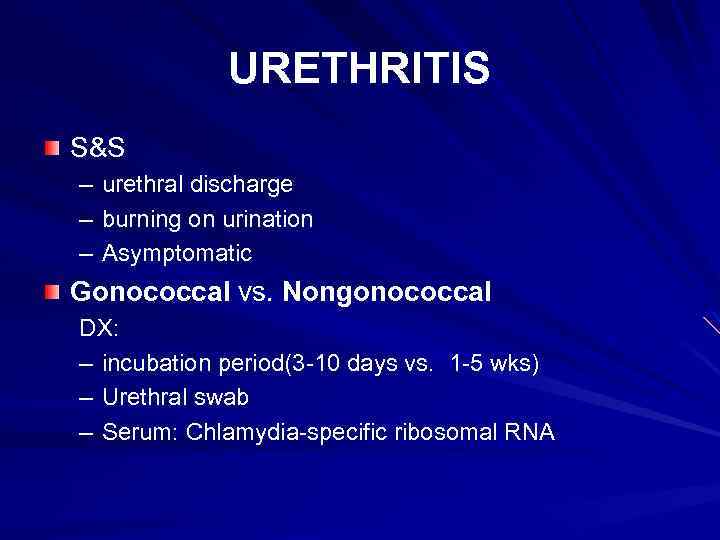 URETHRITIS

S&S
– urethral discharge
– burning on urination
– Asymptomatic

Gonococcal vs. Nongonococcal
DX:
– incubation period(3-10 days vs. 1-5 wks)
– Urethral swab
– Serum: Chlamydia-specific ribosomal RNA